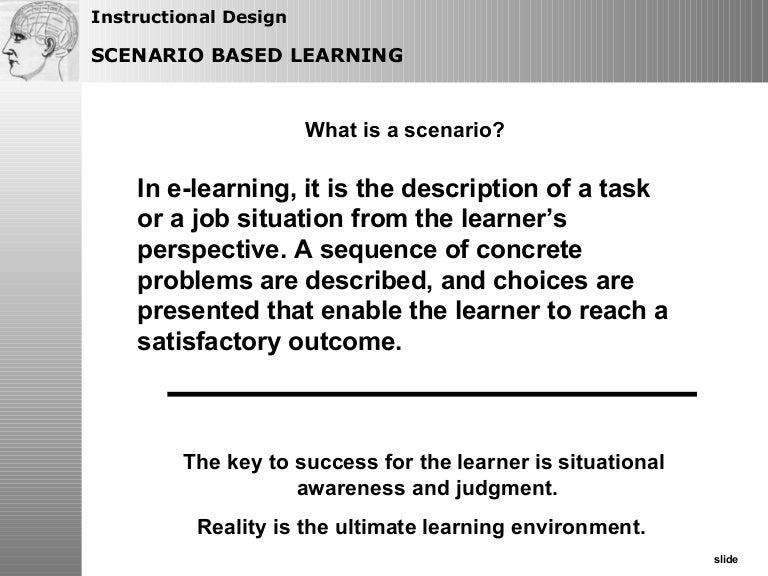 Instructional Design

SCENARIO BASED LEARNING

What is a scenario?

In e-learning, it is the description of a task or a job situation from the learner's perspective. A sequence of concrete problems are described, and choices are presented that enable the learner to reach a satisfactory outcome.

The key to success for the learner is situational awareness and judgment.

Reality is the ultimate learning environment.

slide